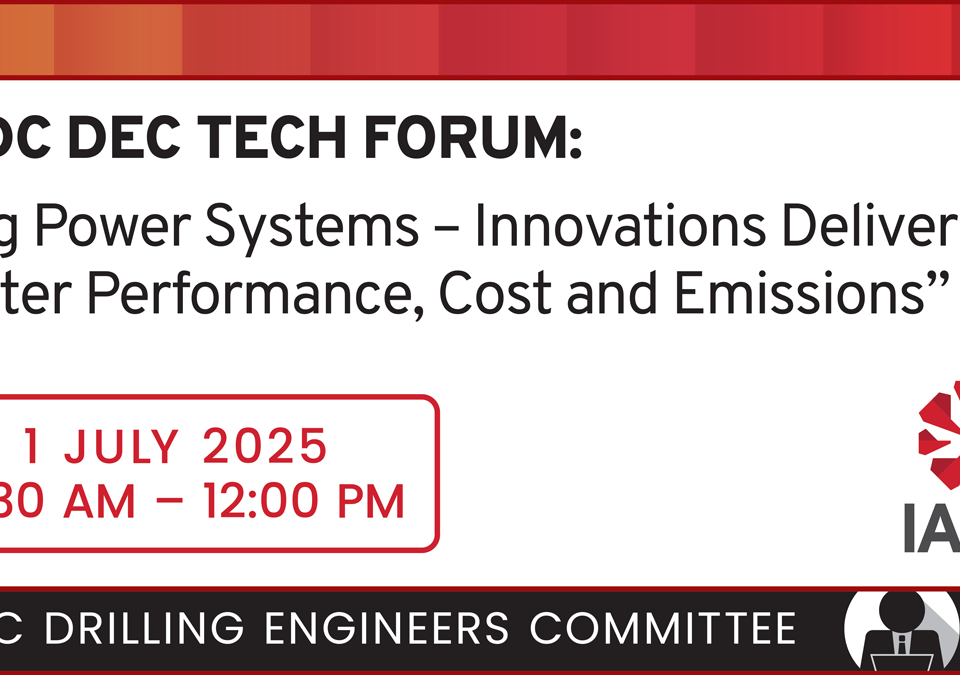 DC DEC TECH FORUM:

g Power Systems – Innovations Deliver

ter Performance, Cost and Emissions”

1 JULY 2025

30 AM – 12:00 PM

IA

C DRILLING ENGINEERS COMMITTEE